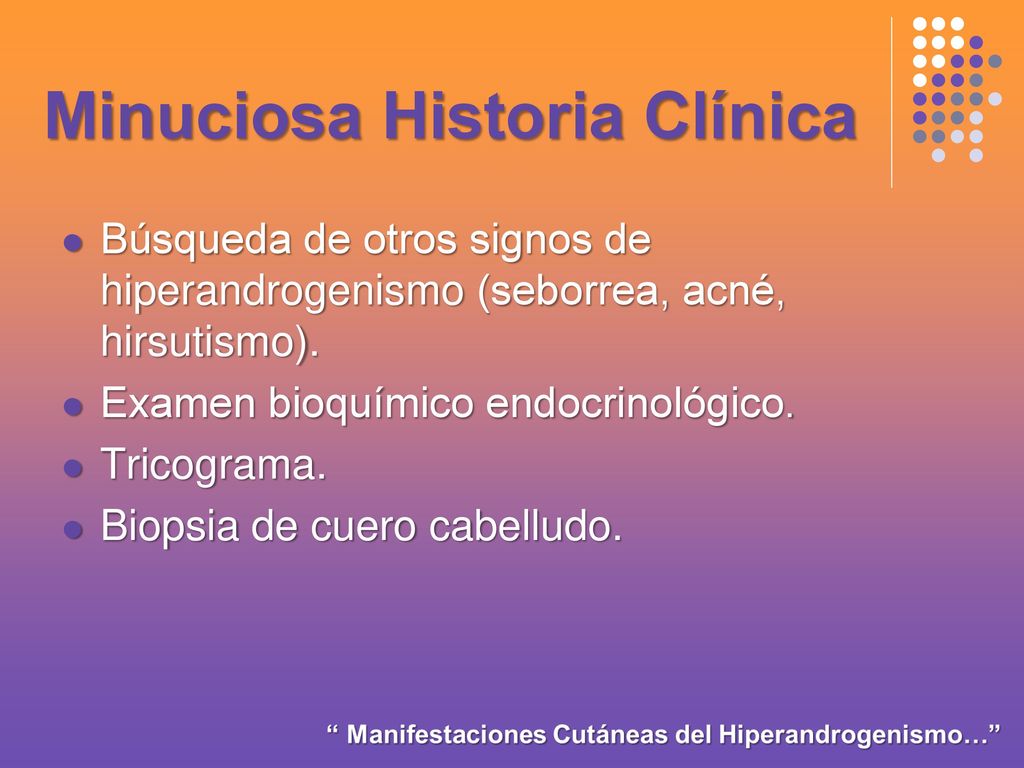 Minuciosa Historia Clínica

- Búsqueda de otros signos de hiperandrogenismo (seborrea, acné, hirsutismo).
- Examen bioquímico endocrinológico.
- Tricograma.
- Biopsia de cuero cabelludo.

“ Manifestaciones Cutáneas del Hiperandrogenismo…”